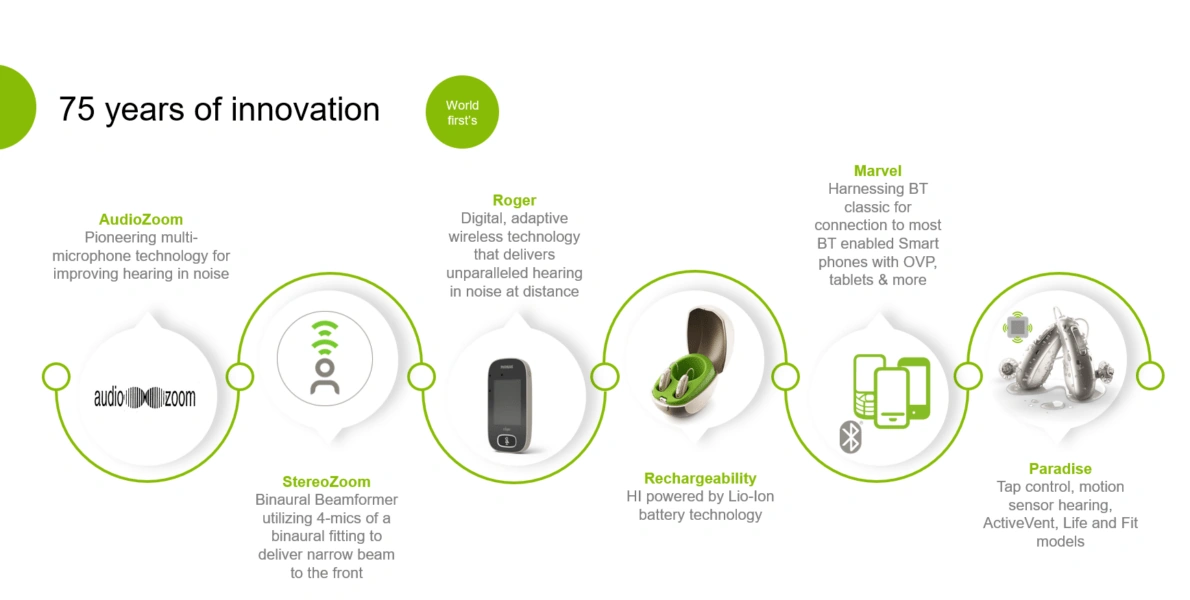 75 years of innovation

World first's

AudioZoom
Pioneering multi-microphone technology for improving hearing in noise

audio zoom

StereoZoom
Binaural Beamformer utilizing 4-mics of a binaural fitting to deliver narrow beam to the front

Roger
Digital, adaptive wireless technology that delivers unparalleled hearing in noise at distance

Rechargeability
HI powered by Lio-Ion battery technology

Marvel
Harnessing BT classic for connection to most BT enabled Smart phones with OVP, tablets & more

Paradise
Tap control, motion sensor hearing, ActiveVent, Life and Fit models